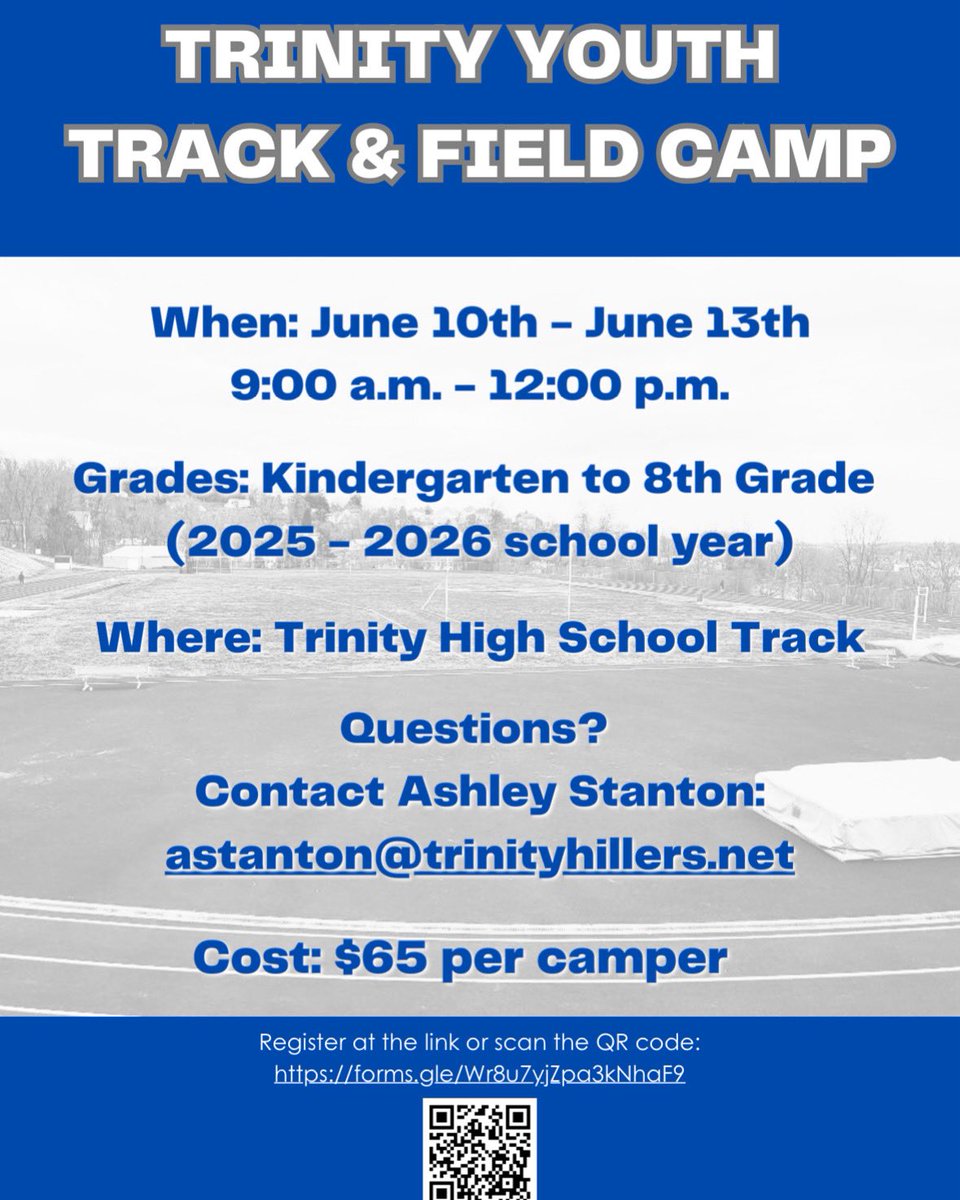 TRINITY YOUTH TRACK & FIELD CAMP

When: June 10th – June 13th
9:00 a.m. – 12:00 p.m.

Grades: Kindergarten to 8th Grade (2025 – 2026 school year)

Where: Trinity High School Track

Questions?
Contact Ashley Stanton:
astanton@trinityhillers.net

Cost: $65 per camper

Register at the link or scan the QR code:
https://forms.gle/Wr8u7yjZpa3kNhaF9